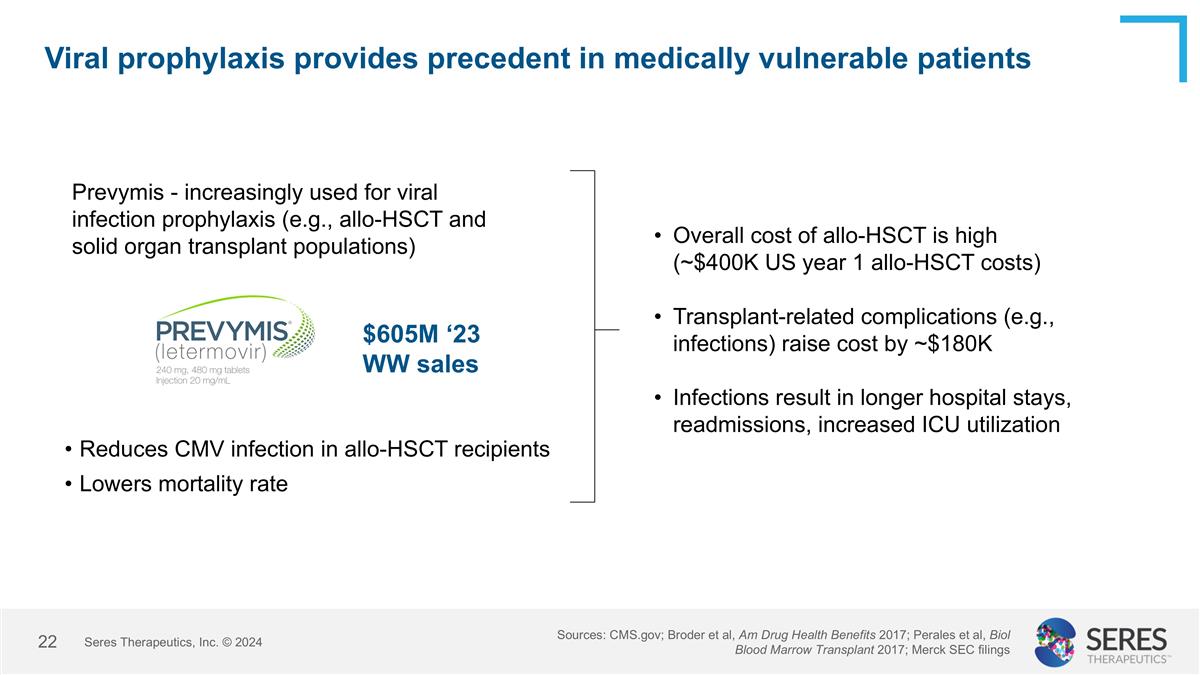 Viral prophylaxis provides precedent in medically vulnerable patients

Prevymis - increasingly used for viral infection prophylaxis (e.g., allo-HSCT and solid organ transplant populations)

PREVYMIS®
(letermovir)
240 mg, 480 mg tablets
Injection 20 mg/mL

$605M ‘23 WW sales

• Reduces CMV infection in allo-HSCT recipients
• Lowers mortality rate

• Overall cost of allo-HSCT is high (~$400K US year 1 allo-HSCT costs)

• Transplant-related complications (e.g., infections) raise cost by ~$180K

• Infections result in longer hospital stays, readmissions, increased ICU utilization

22 Seres Therapeutics, Inc. © 2024

Sources: CMS.gov; Broder et al, Am Drug Health Benefits 2017; Perales et al, Biol Blood Marrow Transplant 2017; Merck SEC filings

SERES THERAPEUTICS™